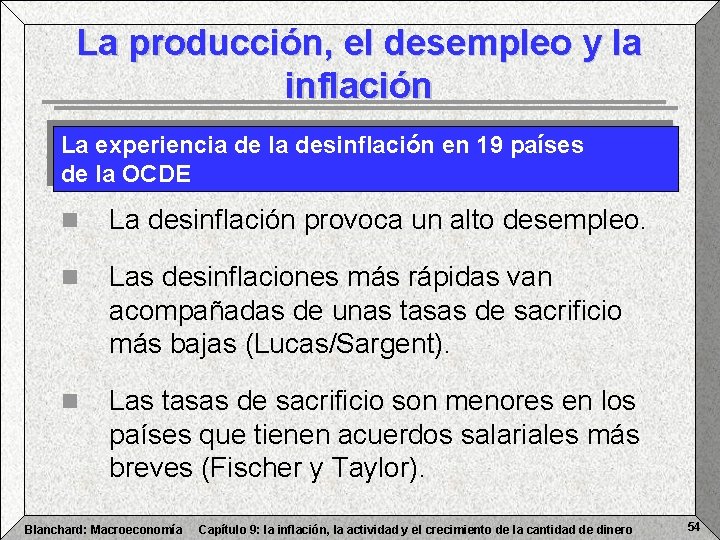 La producción, el desempleo y la inflación

La experiencia de la desinflación en 19 países de la OCDE

La desinflación provoca un alto desempleo.

Las desinflaciones más rápidas van acompañadas de unas tasas de sacrificio más bajas (Lucas/Sargent).

Las tasas de sacrificio son menores en los países que tienen acuerdos salariales más breves (Fischer y Taylor).

Blanchard: Macroeconomía Capítulo 9: la inflación, la actividad y el crecimiento de la cantidad de dinero 54